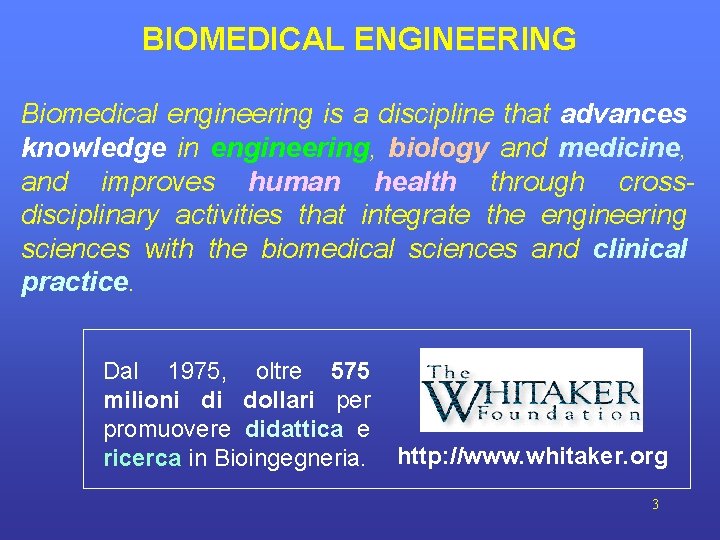 BIOMEDICAL ENGINEERING

Biomedical engineering is a discipline that advances knowledge in engineering, biology and medicine, and improves human health through cross-disciplinary activities that integrate the engineering sciences with the biomedical sciences and clinical practice.

Dal 1975, oltre 575 milioni di dollari per promuovere didattica e ricerca in Bioingegneria.

The WHITAKER Foundation

http://www.whitaker.org

3